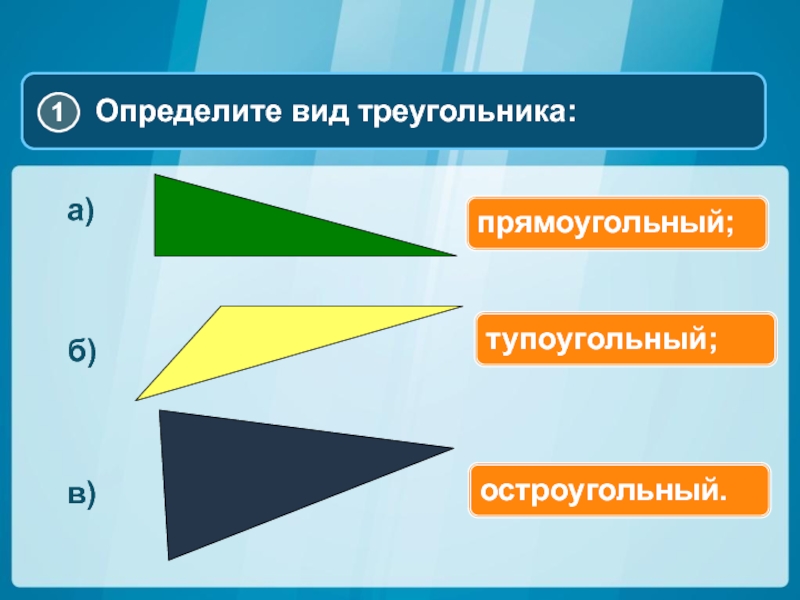 1 Определите вид треугольника:

а)

прямоугольный;

б)

тупоугольный;

в)

остроугольный.